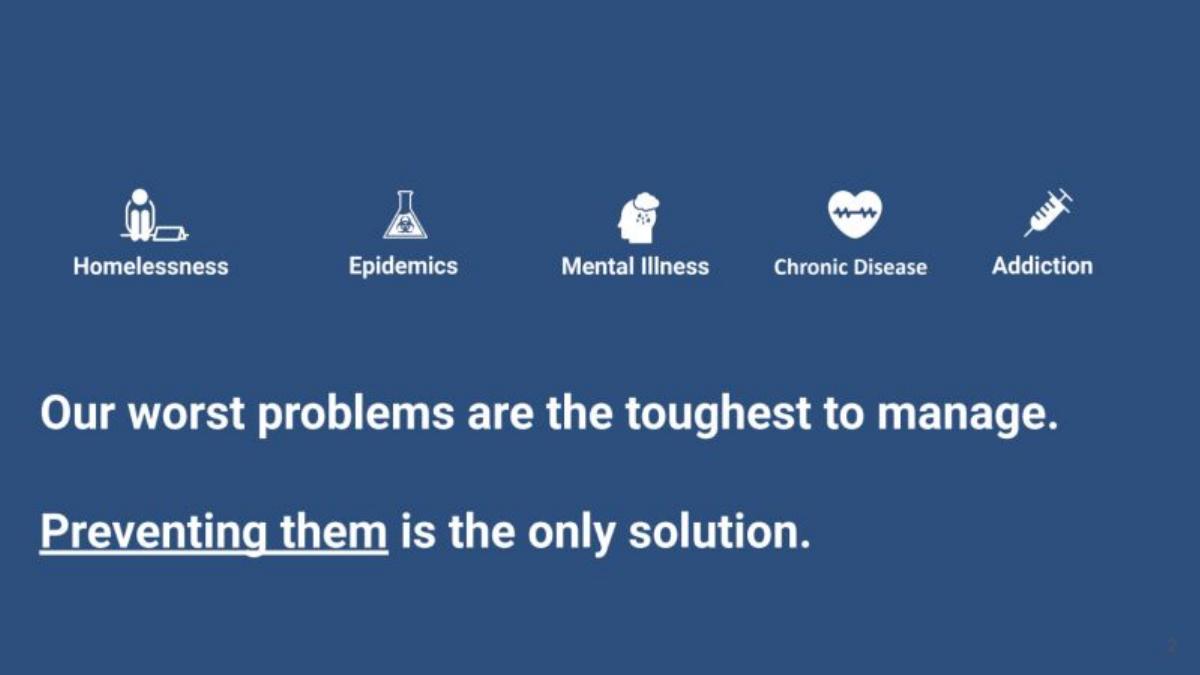 Homelessness

Epidemics

Mental Illness

Chronic Disease

Addiction

Our worst problems are the toughest to manage.

Preventing them is the only solution.

2